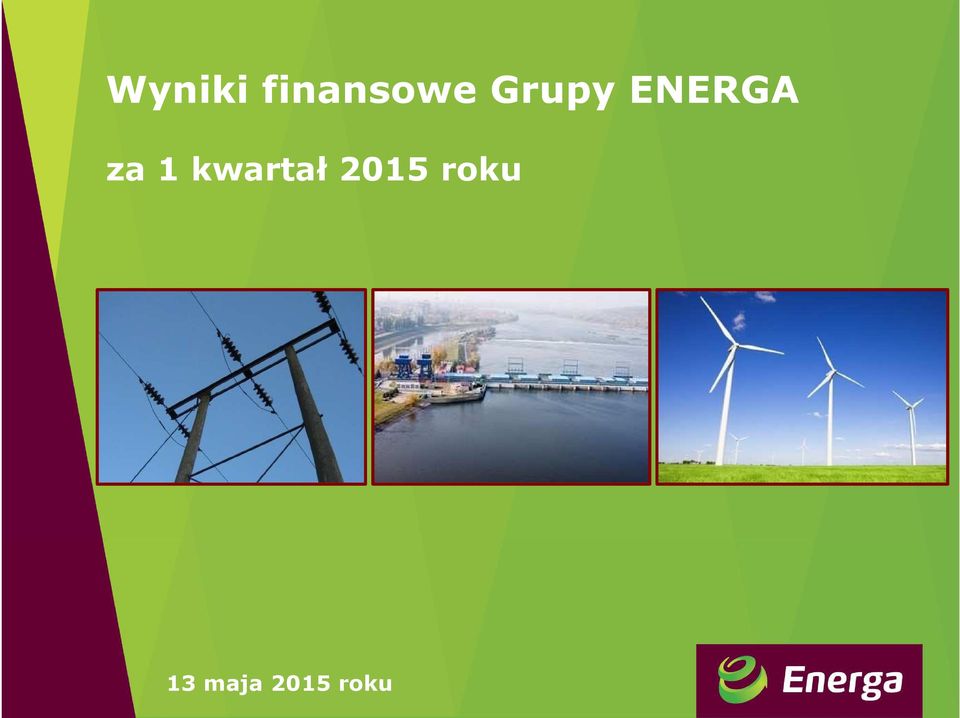 Wyniki finansowe Grupy ENERGA

za 1 kwartał 2015 roku

13 maja 2015 roku

Energa